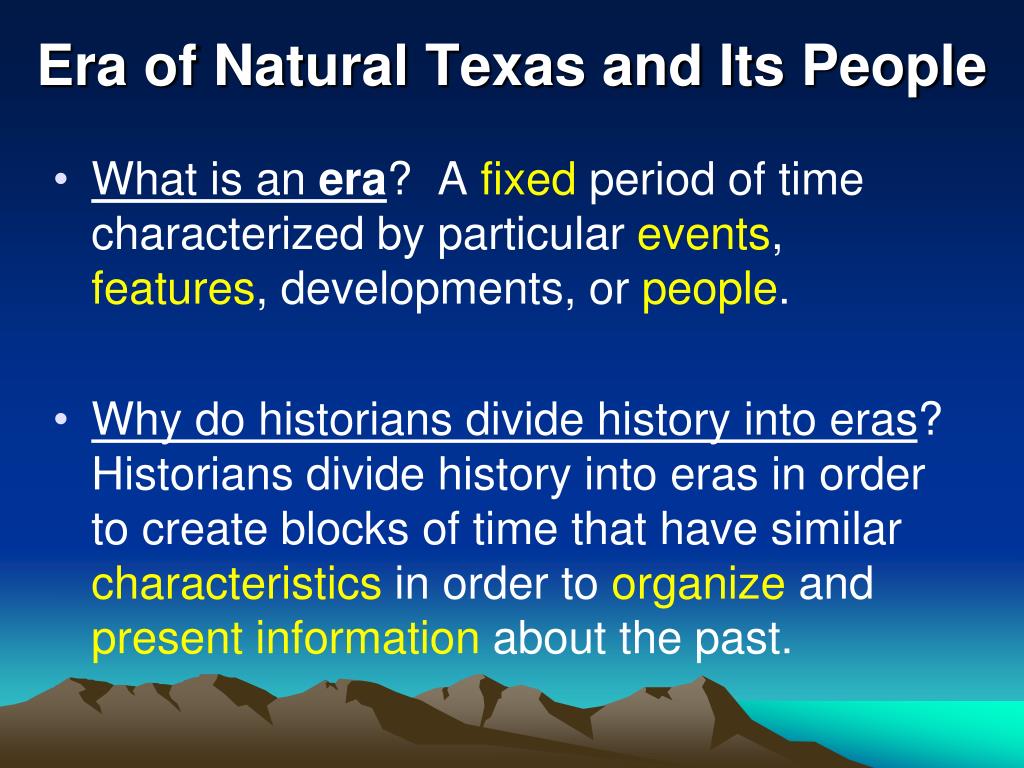 Era of Natural Texas and Its People

• What is an era? A fixed period of time characterized by particular events, features, developments, or people.

• Why do historians divide history into eras? Historians divide history into eras in order to create blocks of time that have similar characteristics in order to organize and present information about the past.